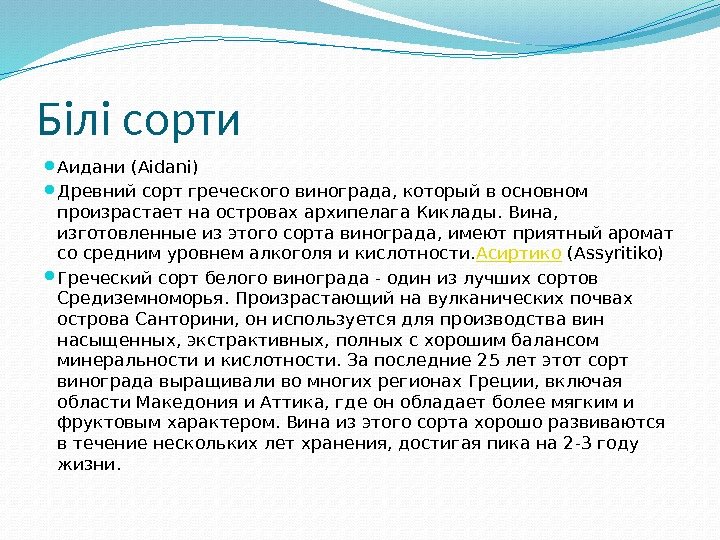 Білі сорти

Аидани (Aidani)

Древний сорт греческого винограда, который в основном произрастает на островах архипелага Киклады. Вина, изготовленные из этого сорта винограда, имеют приятный аромат со средним уровнем алкоголя и кислотности.Асиртико (Assyritiko)

Греческий сорт белого винограда - один из лучших сортов Средиземноморья. Произрастающий на вулканических почвах острова Санторини, он используется для производства вин насыщенных, экстрактивных, полных с хорошим балансом минеральности и кислотности. За последние 25 лет этот сорт винограда выращивали во многих регионах Греции, включая области Македония и Аттика, где он обладает более мягким и фруктовым характером. Вина из этого сорта хорошо развиваются в течение нескольких лет хранения, достигая пика на 2-3 году жизни.